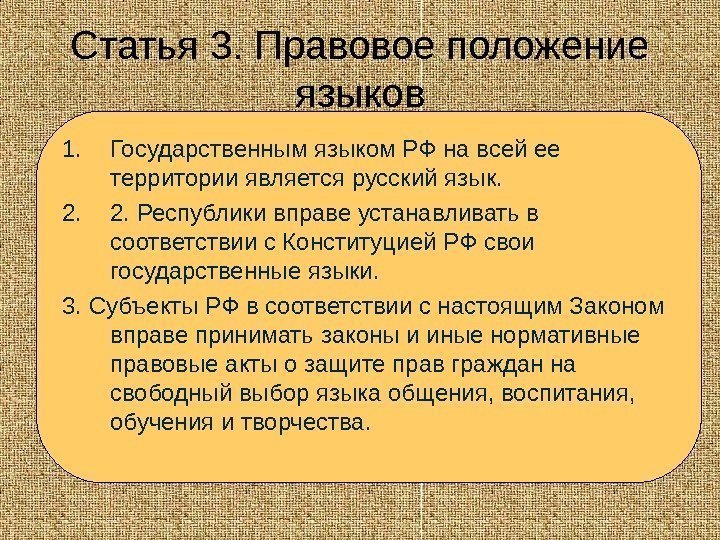 Статья 3. Правовое положение языков

1. Государственным языком РФ на всей ее территории является русский язык.

2. 2. Республики вправе устанавливать в соответствии с Конституцией РФ свои государственные языки.

3. Субъекты РФ в соответствии с настоящим Законом вправе принимать законы и иные нормативные правовые акты о защите прав граждан на свободный выбор языка общения, воспитания, обучения и творчества.